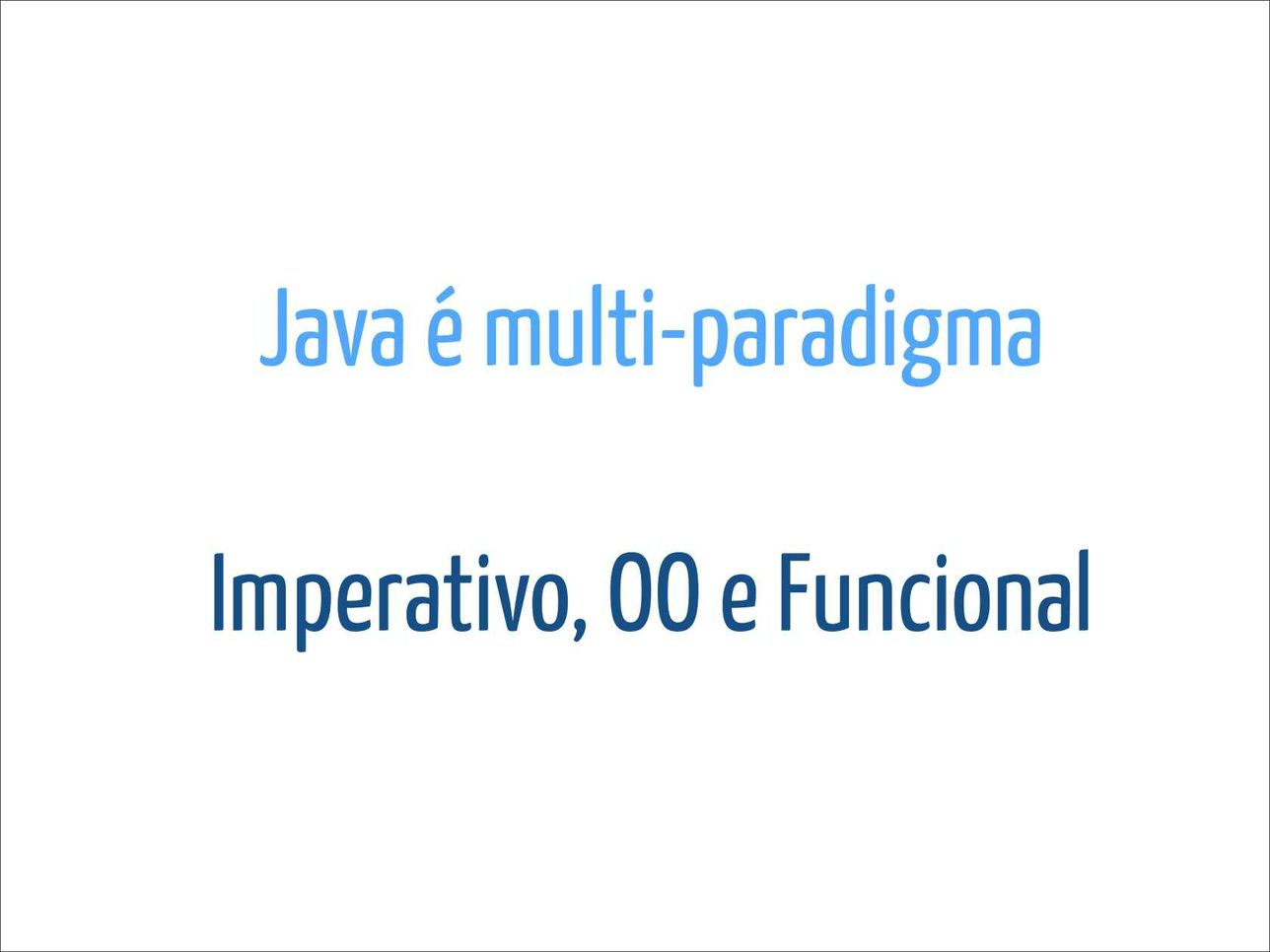 Java é multi-paradigma

Imperativo, OO e Funcional